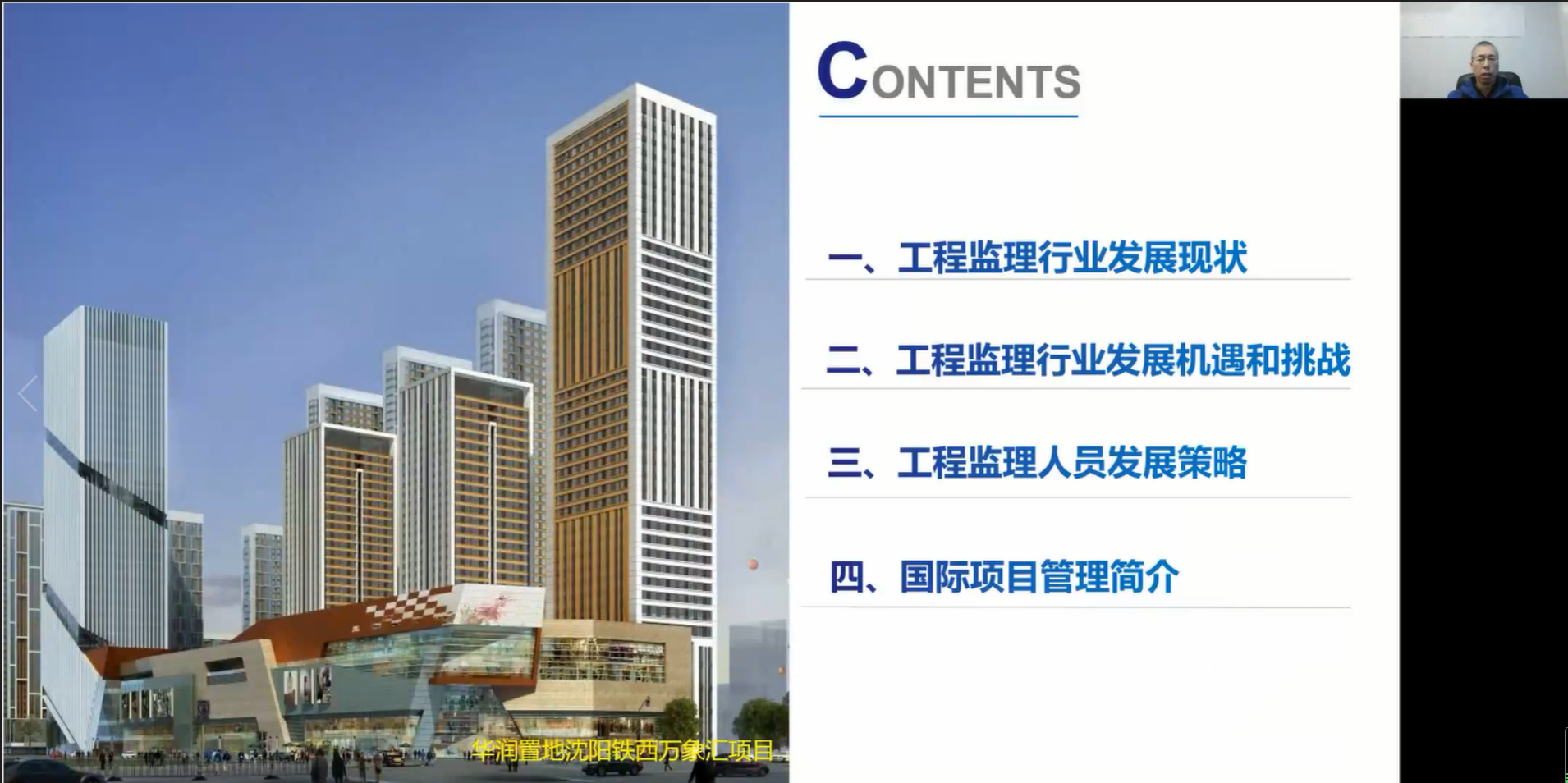 华润置地沈阳铁西万象汇项目

CONTENTS

一、工程监理行业发展现状

二、工程监理行业发展机遇和挑战

三、工程监理人员发展策略

四、国际项目管理简介